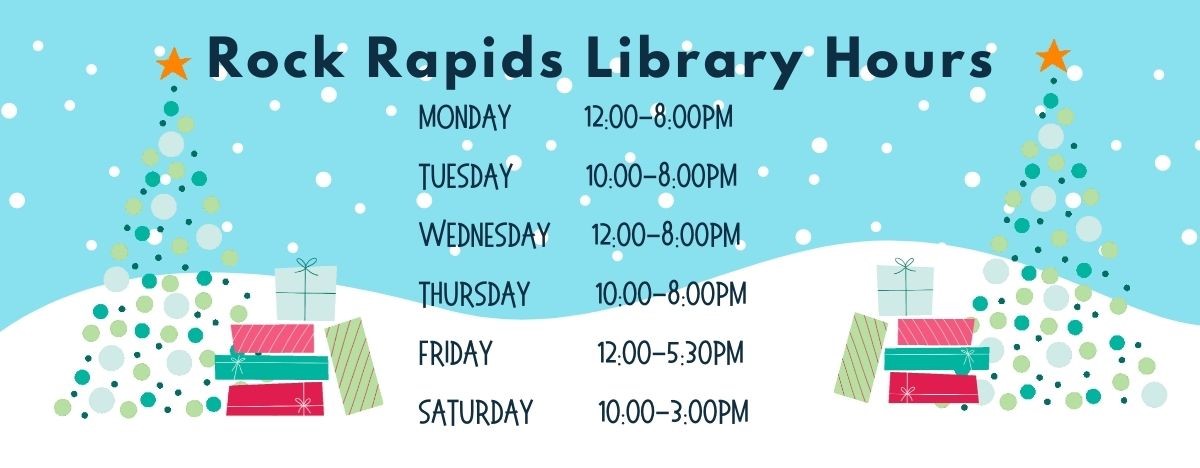 Rock Rapids Library Hours

MONDAY 12:00-8:00PM

TUESDAY 10:00-8:00PM

WEDNESDAY 12:00-8:00PM

THURSDAY 10:00-8:00PM

FRIDAY 12:00-5:30PM

SATURDAY 10:00-3:00PM